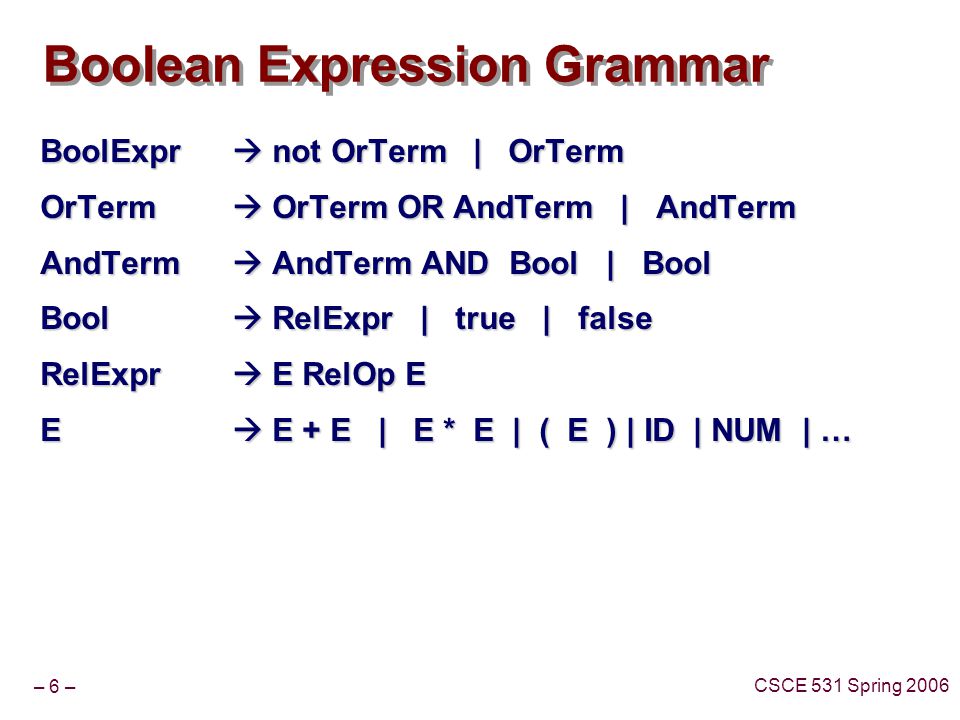 Boolean Expression Grammar

BoolExpr → not OrTerm | OrTerm

OrTerm → OrTerm OR AndTerm | AndTerm

AndTerm → AndTerm AND Bool | Bool

Bool → RelExpr | true | false

RelExpr → E RelOp E

E → E + E | E * E | ( E ) | ID | NUM | …

– 6 –

CSCE 531 Spring 2006